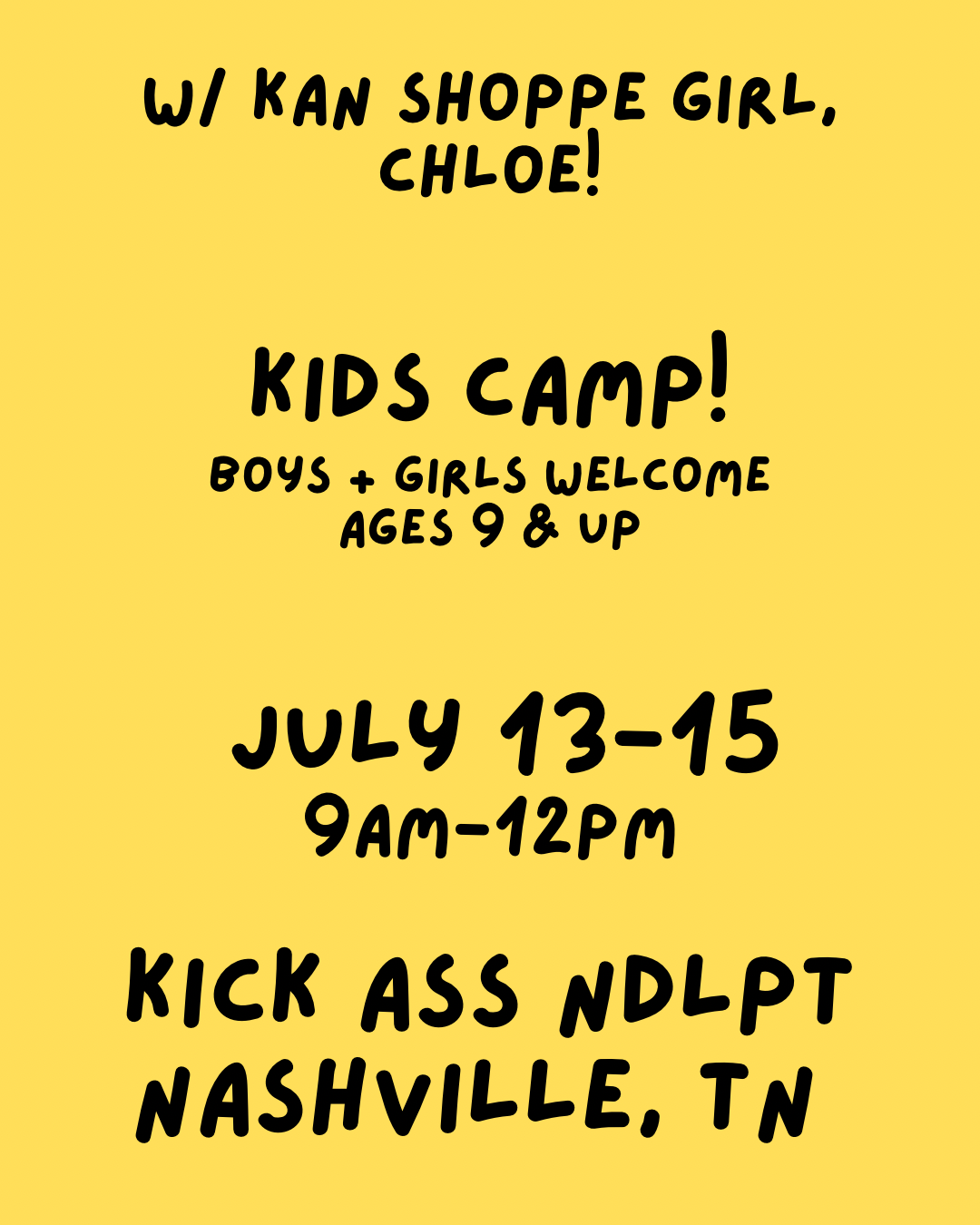 W/ KAN SHOPPE GIRL, CHLOE!

KIDS CAMP!
BOYS + GIRLS WELCOME
AGES 9 & UP

JULY 13-15
9AM-12PM

KICK ASS NDLPT
NASHVILLE, TN